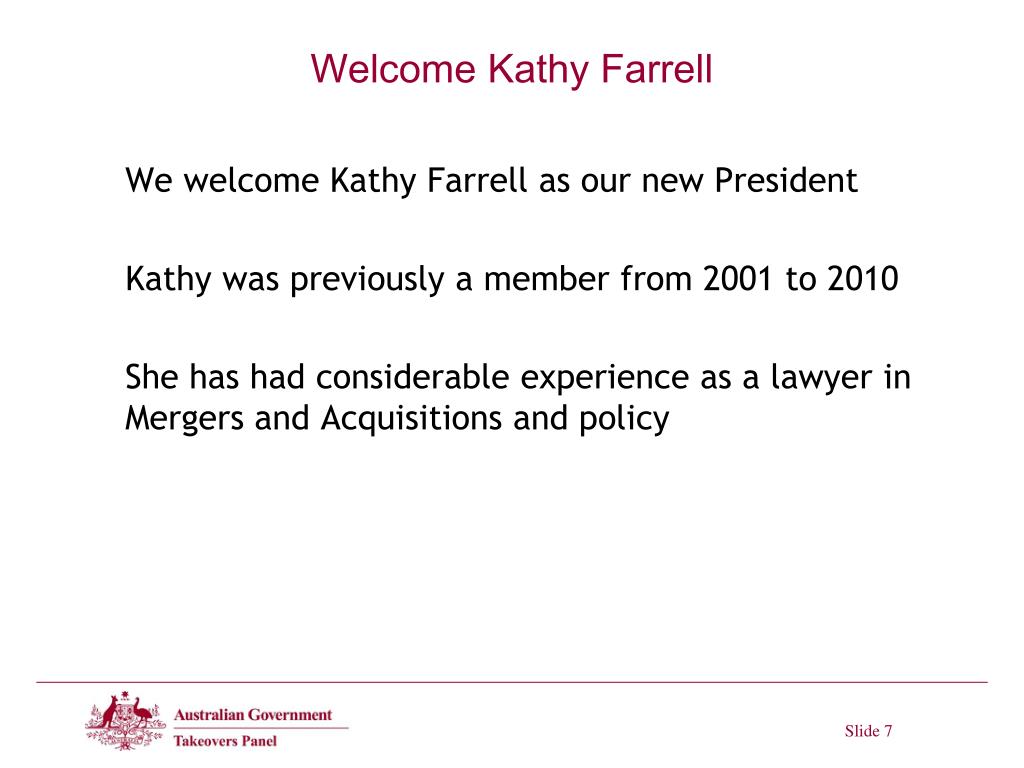 Welcome Kathy Farrell

We welcome Kathy Farrell as our new President

Kathy was previously a member from 2001 to 2010

She has had considerable experience as a lawyer in Mergers and Acquisitions and policy

Australian Government
Takeovers Panel

Slide 7